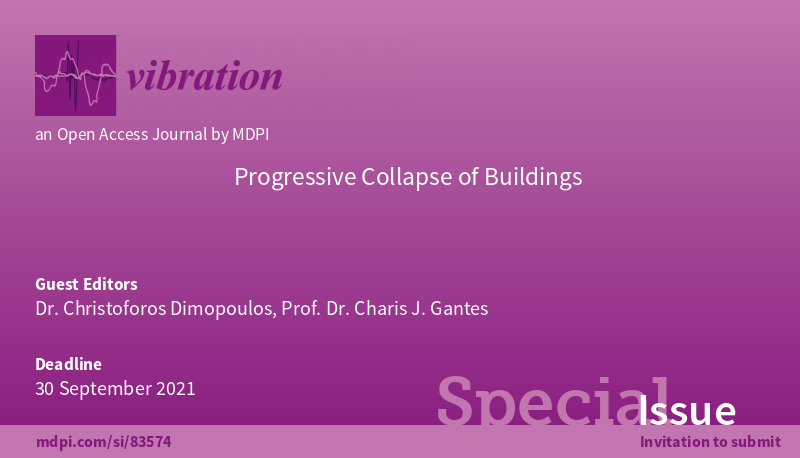 vibration

an Open Access Journal by MDPI

Progressive Collapse of Buildings

Guest Editors
Dr. Christoforos Dimopoulos, Prof. Dr. Charis J. Gantes

Deadline
30 September 2021

Special Issue

mdpi.com/si/83574

Invitation to submit